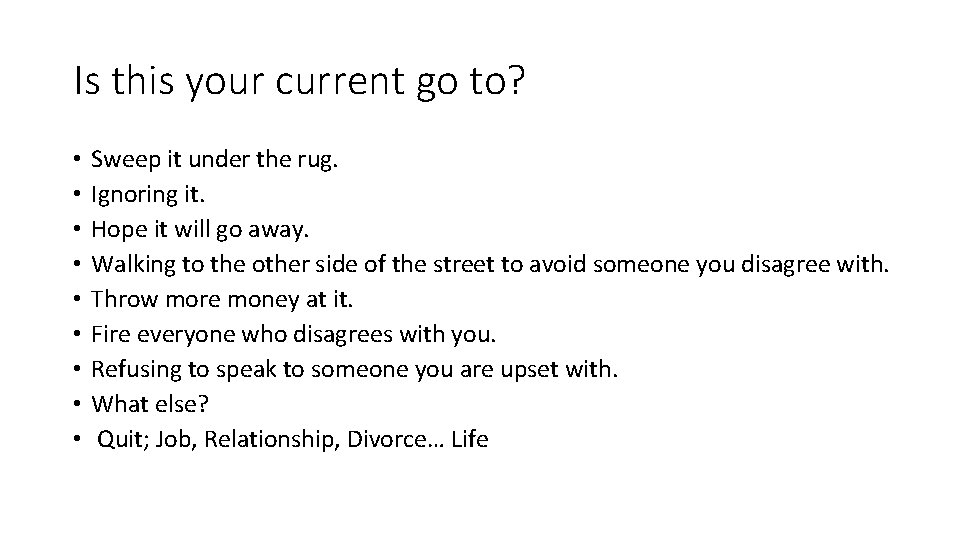 Is this your current go to?

• Sweep it under the rug.
• Ignoring it.
• Hope it will go away.
• Walking to the other side of the street to avoid someone you disagree with.
• Throw more money at it.
• Fire everyone who disagrees with you.
• Refusing to speak to someone you are upset with.
• What else?
• Quit; Job, Relationship, Divorce… Life